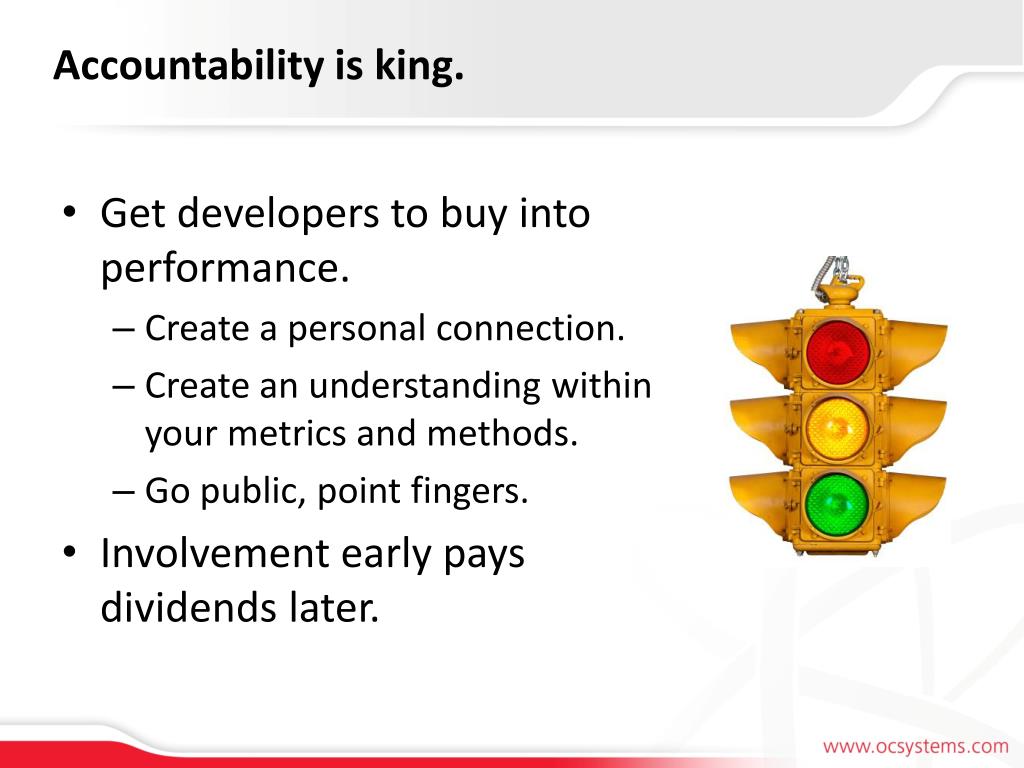 Accountability is king.

• Get developers to buy into performance.
– Create a personal connection.
– Create an understanding within your metrics and methods.
– Go public, point fingers.
• Involvement early pays dividends later.

www.ocsystems.com